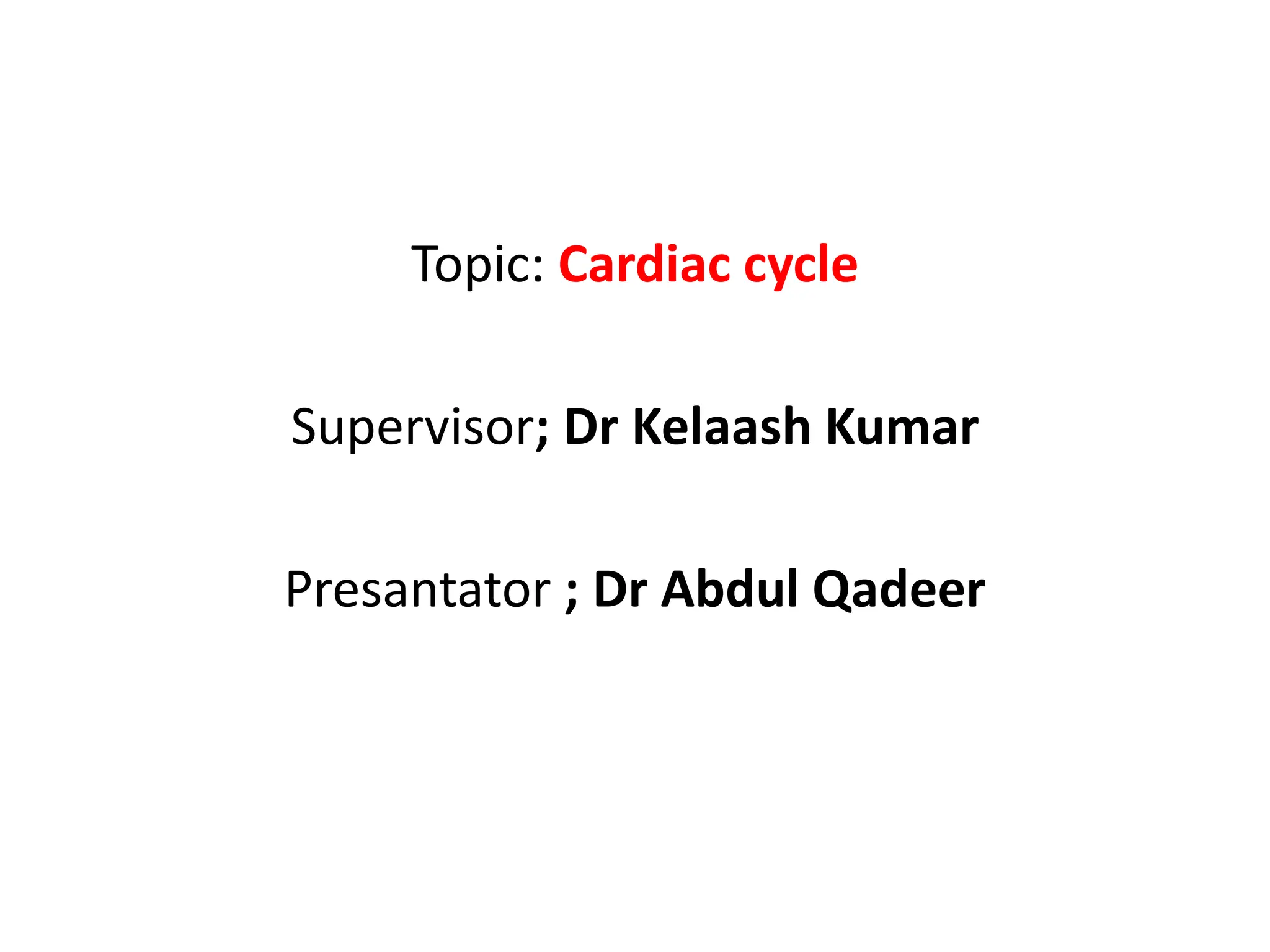 Topic: Cardiac cycle

Supervisor; Dr Kelaash Kumar

Presantator ; Dr Abdul Qadeer